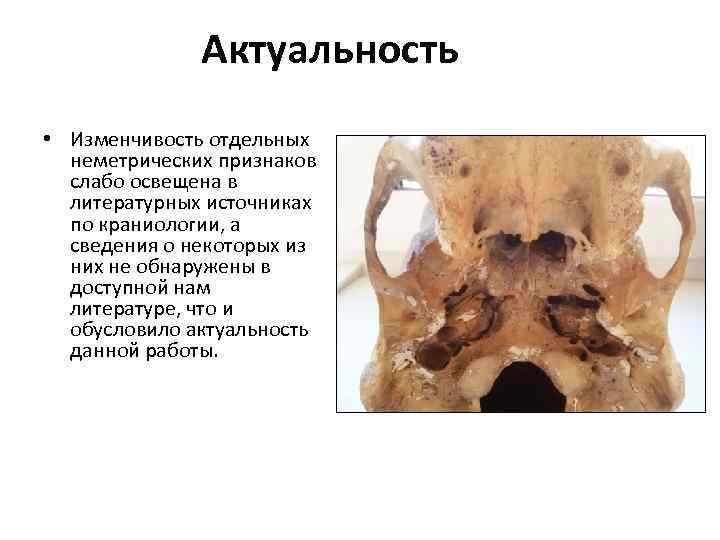 Актуальность

• Изменчивость отдельных неметрических признаков слабо освещена в литературных источниках по краниологии, а сведения о некоторых из них не обнаружены в доступной нам литературе, что и обусловило актуальность данной работы.